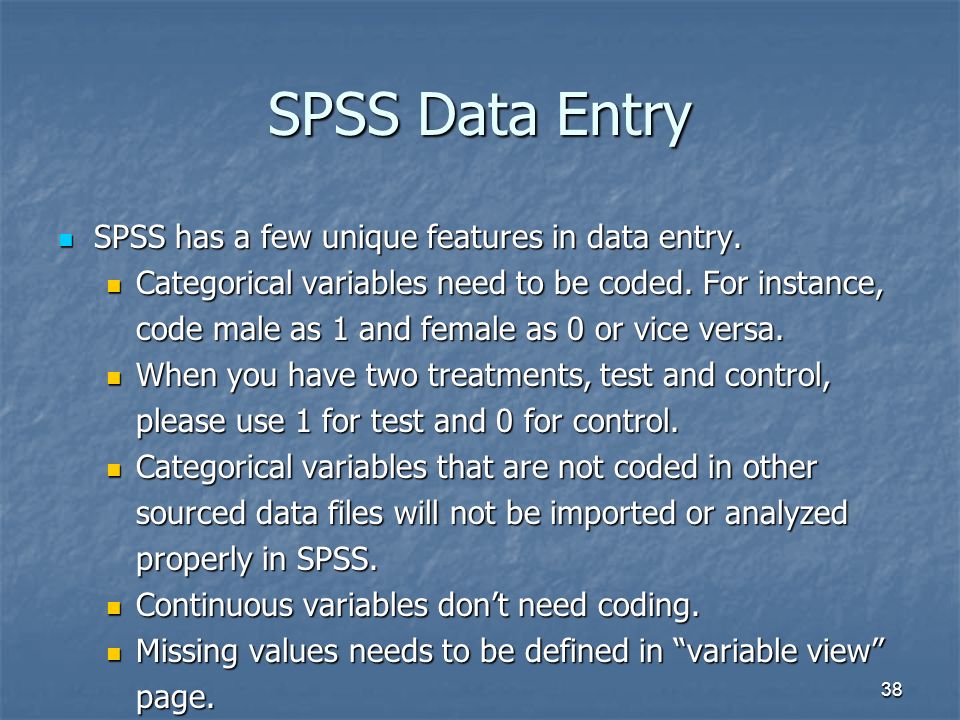 SPSS Data Entry

SPSS has a few unique features in data entry.

Categorical variables need to be coded. For instance, code male as 1 and female as 0 or vice versa.

When you have two treatments, test and control, please use 1 for test and 0 for control.

Categorical variables that are not coded in other sourced data files will not be imported or analyzed properly in SPSS.

Continuous variables don’t need coding.

Missing values needs to be defined in “variable view” page.

38